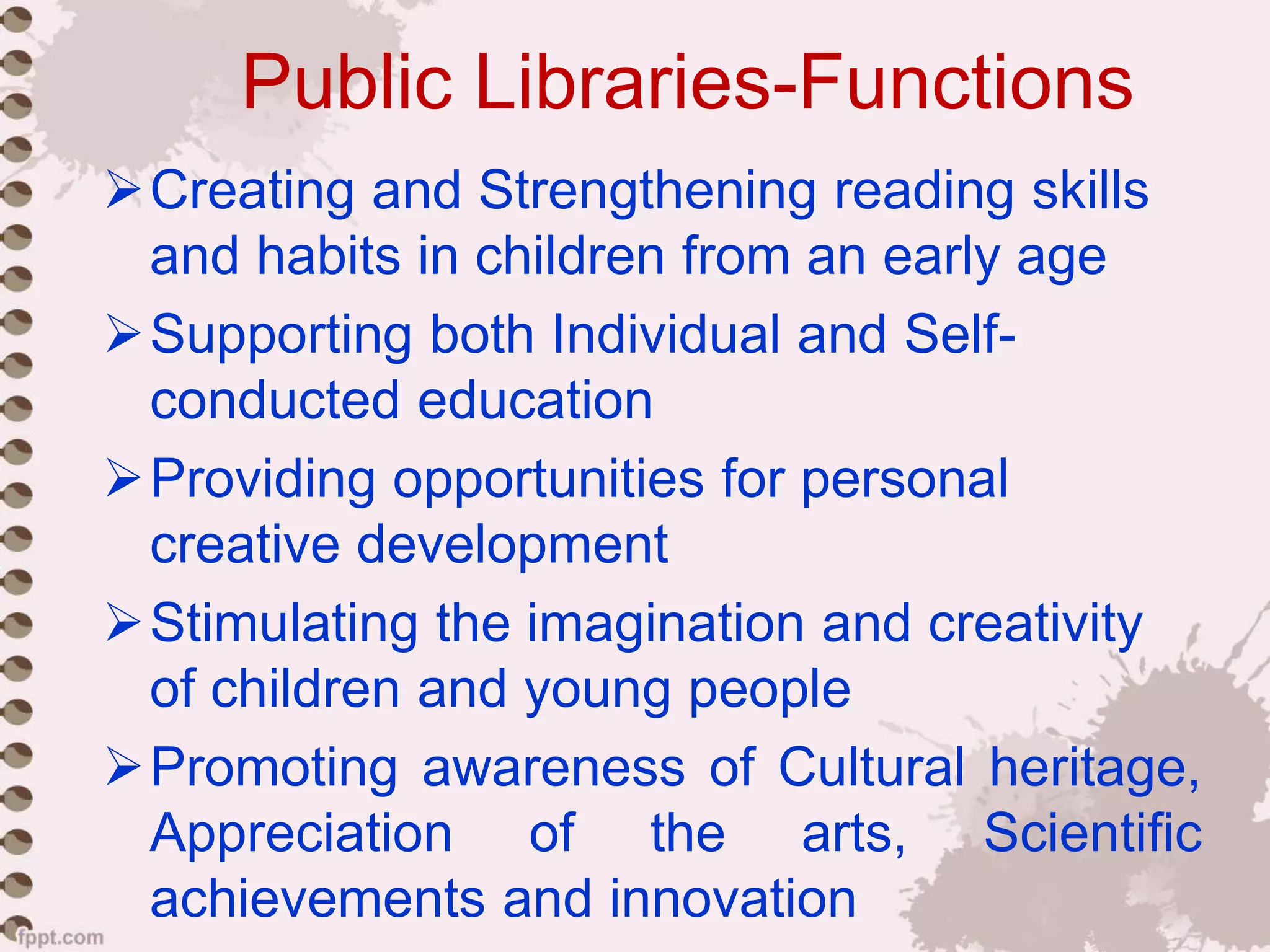 Public Libraries-Functions

➢ Creating and Strengthening reading skills and habits in children from an early age

➢ Supporting both Individual and Self-conducted education

➢ Providing opportunities for personal creative development

➢ Stimulating the imagination and creativity of children and young people

➢ Promoting awareness of Cultural heritage, Appreciation of the arts, Scientific achievements and innovation

fppt.com